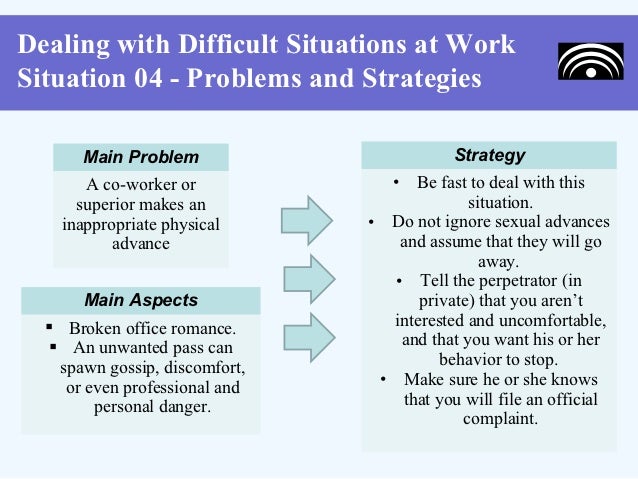 Dealing with Difficult Situations at Work
Situation 04 - Problems and Strategies

Main Problem

A co-worker or superior makes an inappropriate physical advance

Main Aspects

▪ Broken office romance.
▪ An unwanted pass can spawn gossip, discomfort, or even professional and personal danger.

Strategy

• Be fast to deal with this situation.
• Do not ignore sexual advances and assume that they will go away.
• Tell the perpetrator (in private) that you aren't interested and uncomfortable, and that you want his or her behavior to stop.
• Make sure he or she knows that you will file an official complaint.